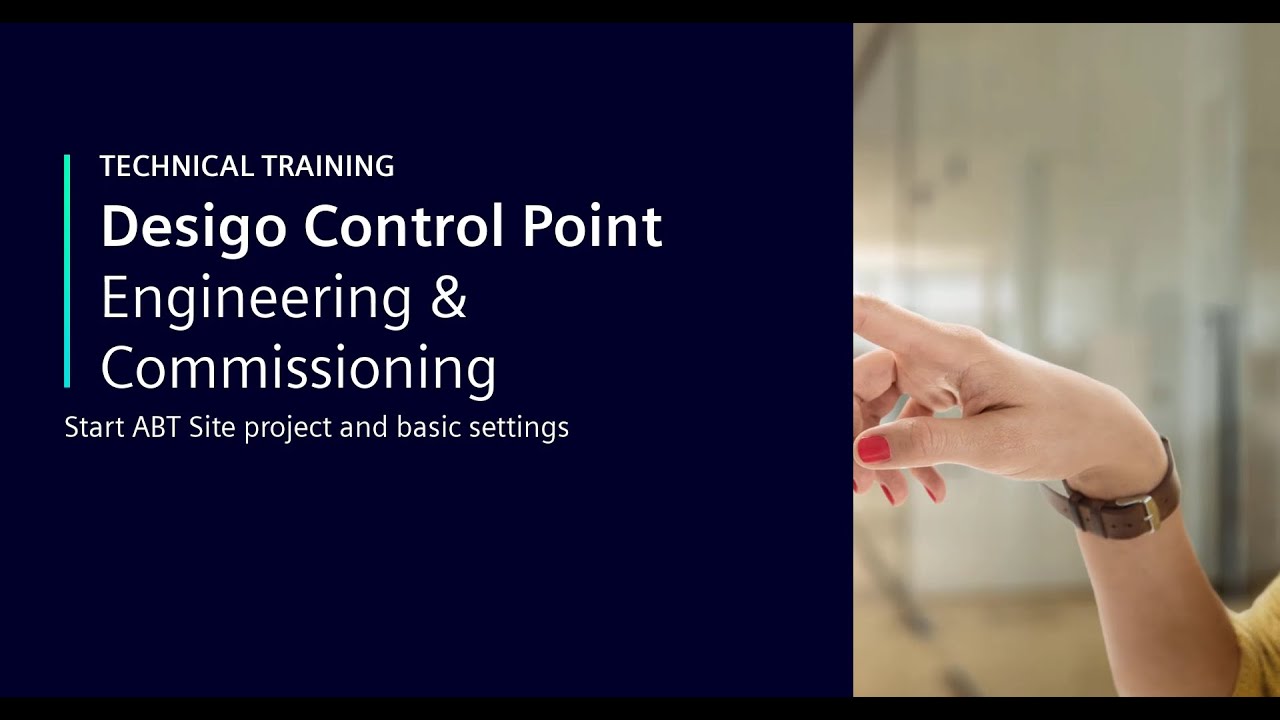 TECHNICAL TRAINING

Desigo Control Point

Engineering & Commissioning

Start ABT Site project and basic settings